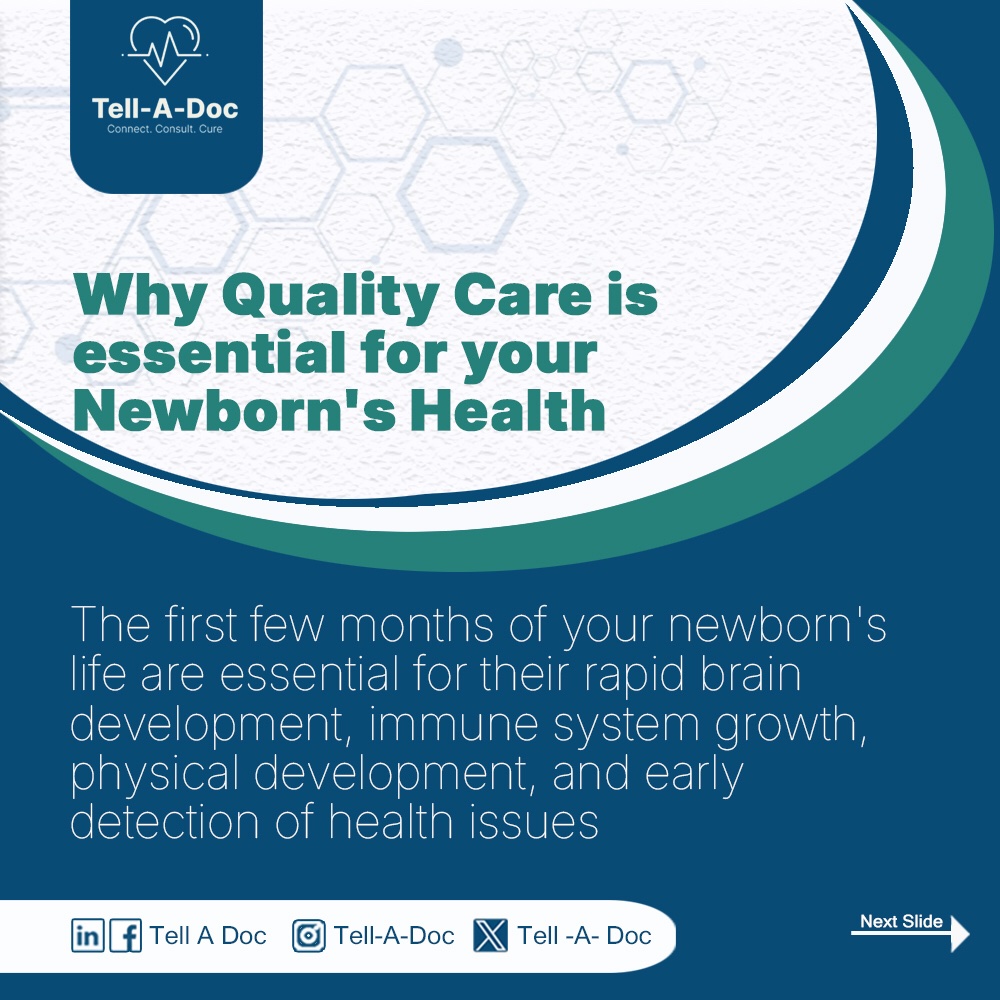 Tell-A-Doc
Connect. Consult. Cure

Why Quality Care is essential for your Newborn's Health

The first few months of your newborn's life are essential for their rapid brain development, immune system growth, physical development, and early detection of health issues

Tell A Doc Tell-A-Doc Tell -A- Doc

Next Slide